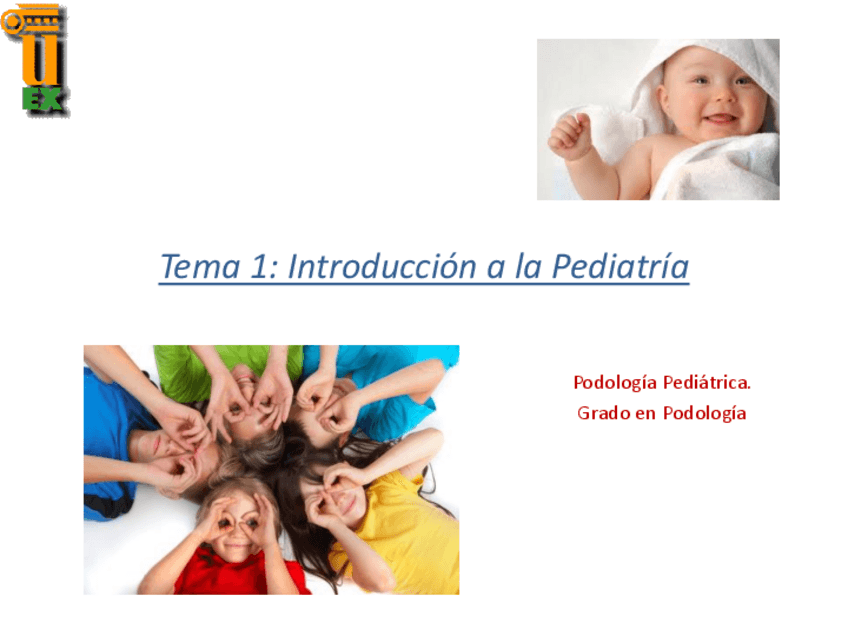 U
EX

Tema 1: Introducción a la Pediatría

Podología Pediátrica.
Grado en Podología